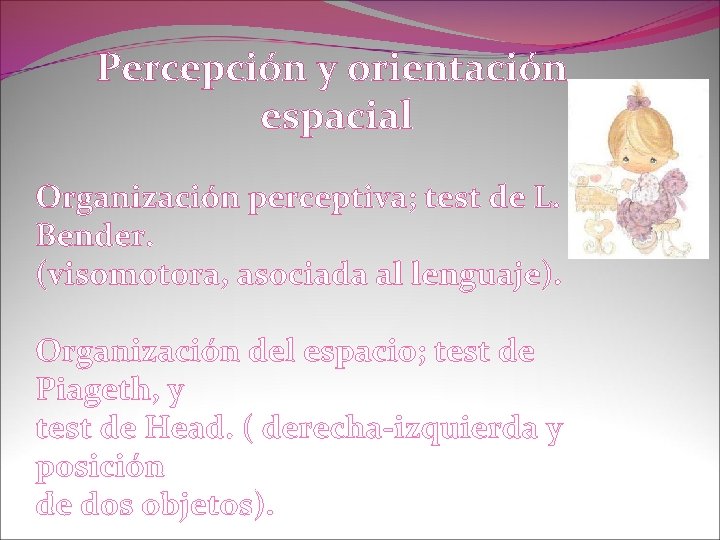 Percepción y orientación espacial

Organización perceptiva; test de L. Bender.
(visomotora, asociada al lenguaje).

Organización del espacio; test de Piageth, y
test de Head. ( derecha-izquierda y posición
de dos objetos).